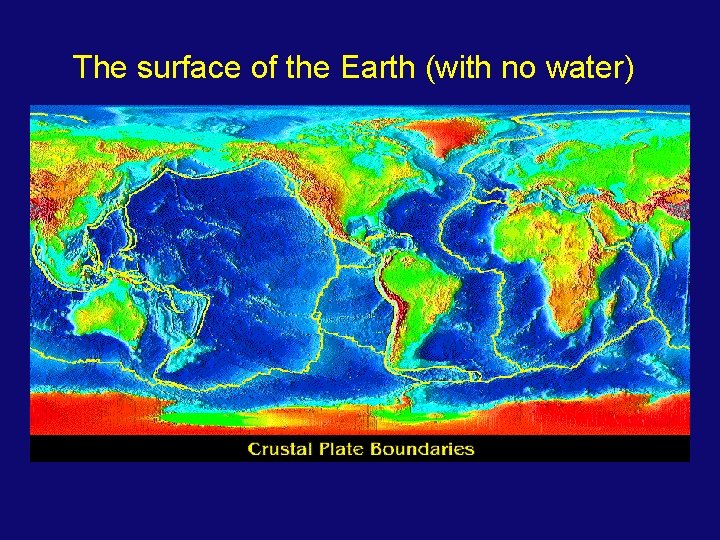 The surface of the Earth (with no water)

Crustal Plate Boundaries